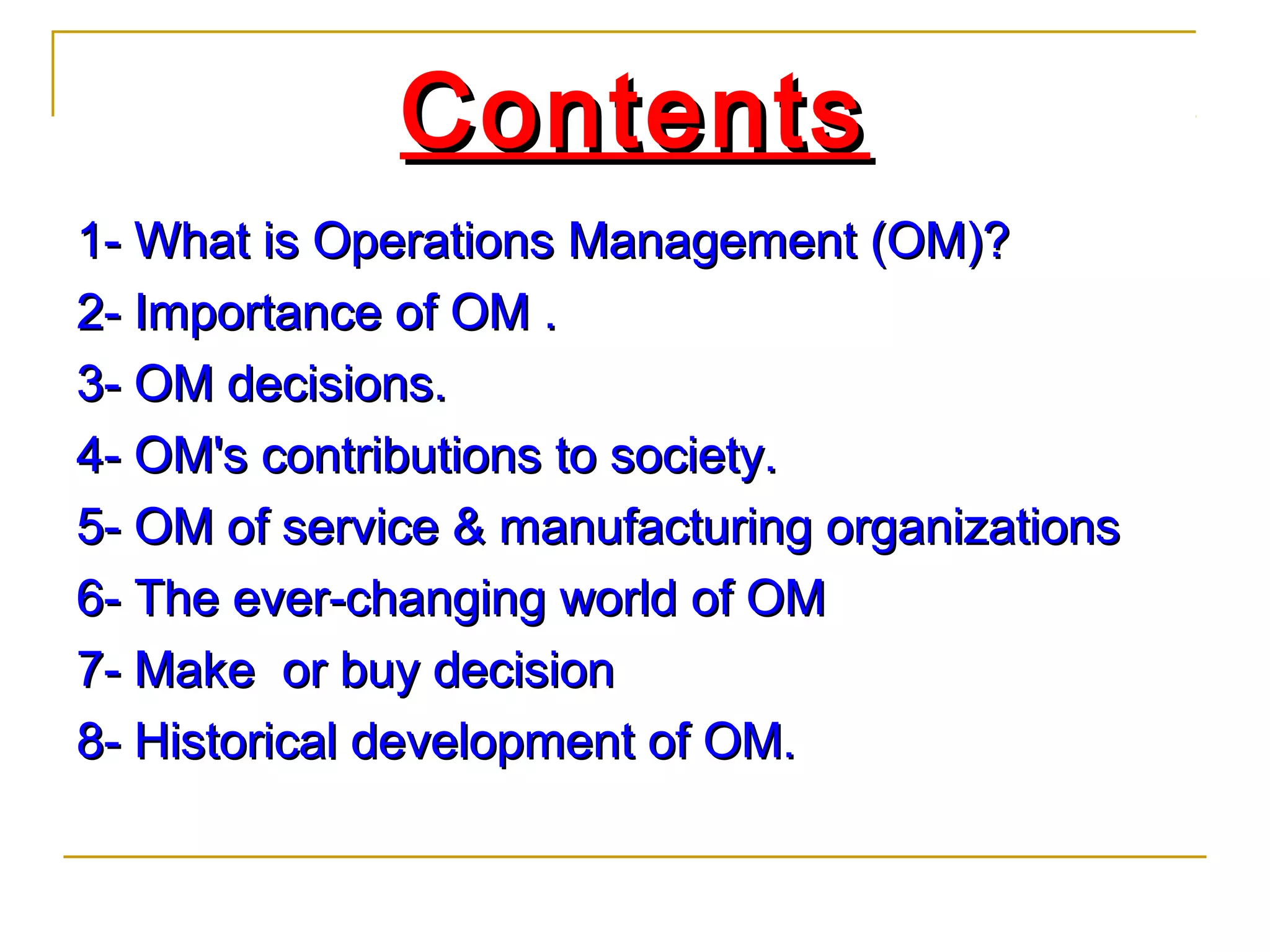 Contents

1- What is Operations Management (OM)?

2- Importance of OM .

3- OM decisions.

4- OM's contributions to society.

5- OM of service & manufacturing organizations

6- The ever-changing world of OM

7- Make  or buy decision

8- Historical development of OM.